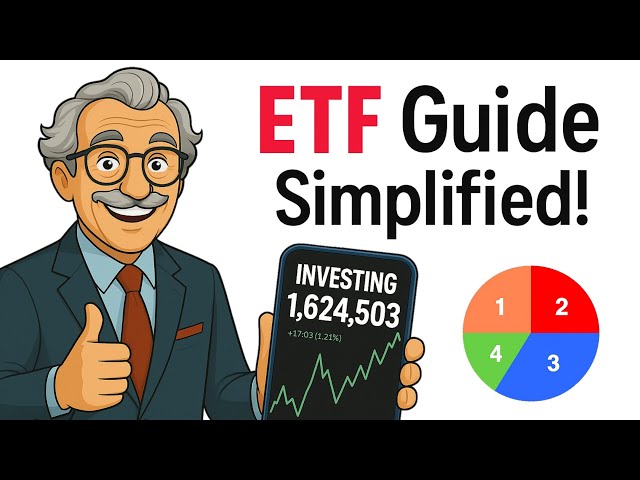 ETF Guide Simplified!

INVESTING
1,624,503
+17:03 (1.21%)

1
2
4
3